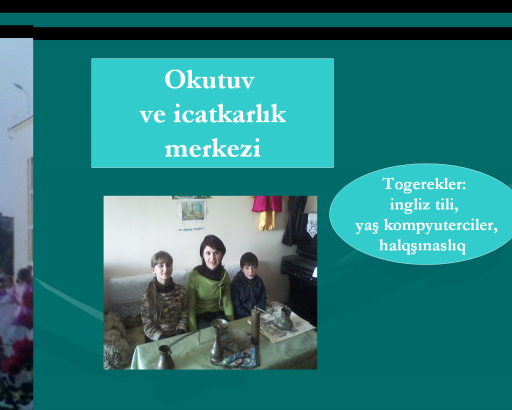 Okutuv
ve icatkarlık
merkezi

Togerekler:
ingliz tili,
yaş kompyuterciler,
halqşınaslıq